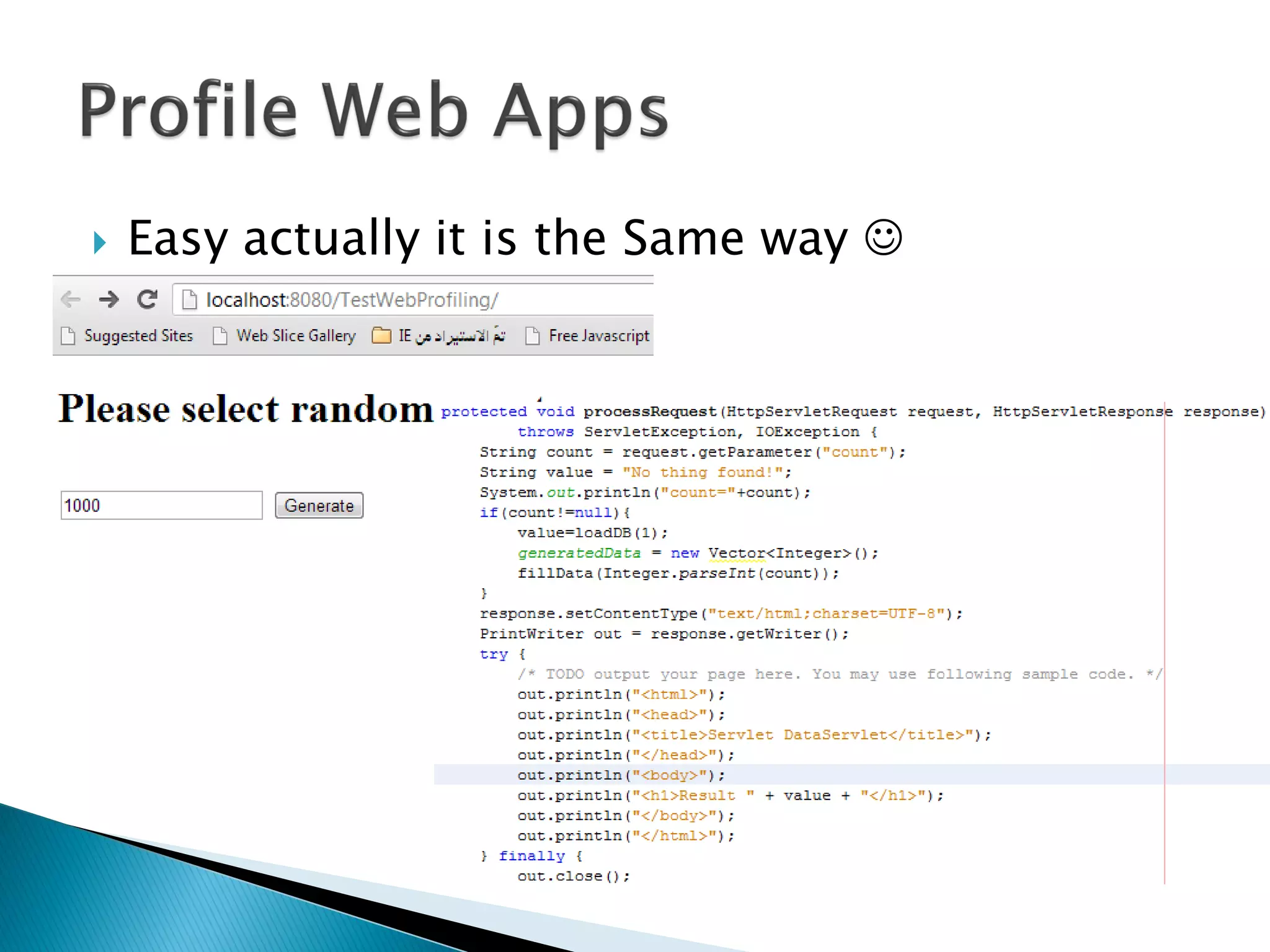 Profile Web Apps

Easy actually it is the Same way ☺

localhost:8080/TestWebProfiling/

Suggested Sites   Web Slice Gallery   تم الاستيراد من IE   Free Javascript

Please select random

1000   Generate

protected void processRequest(HttpServletRequest request, HttpServletResponse response)
    throws ServletException, IOException {
  String count = request.getParameter("count");
  String value = "No thing found!";
  System.out.println("count="+count);
  if(count!=null){
    value=loadDB(1);
    generatedData = new Vector<Integer>();
    fillData(Integer.parseInt(count));
  }
  response.setContentType("text/html;charset=UTF-8");
  PrintWriter out = response.getWriter();
  try {
    /* TODO output your page here. You may use following sample code. */
    out.println("<html>");
    out.println("<head>");
    out.println("<title>Servlet DataServlet</title>");
    out.println("</head>");
    out.println("<body>");
    out.println("<h1>Result " + value + "</h1>");
    out.println("</body>");
    out.println("</html>");
  } finally {
    out.close();